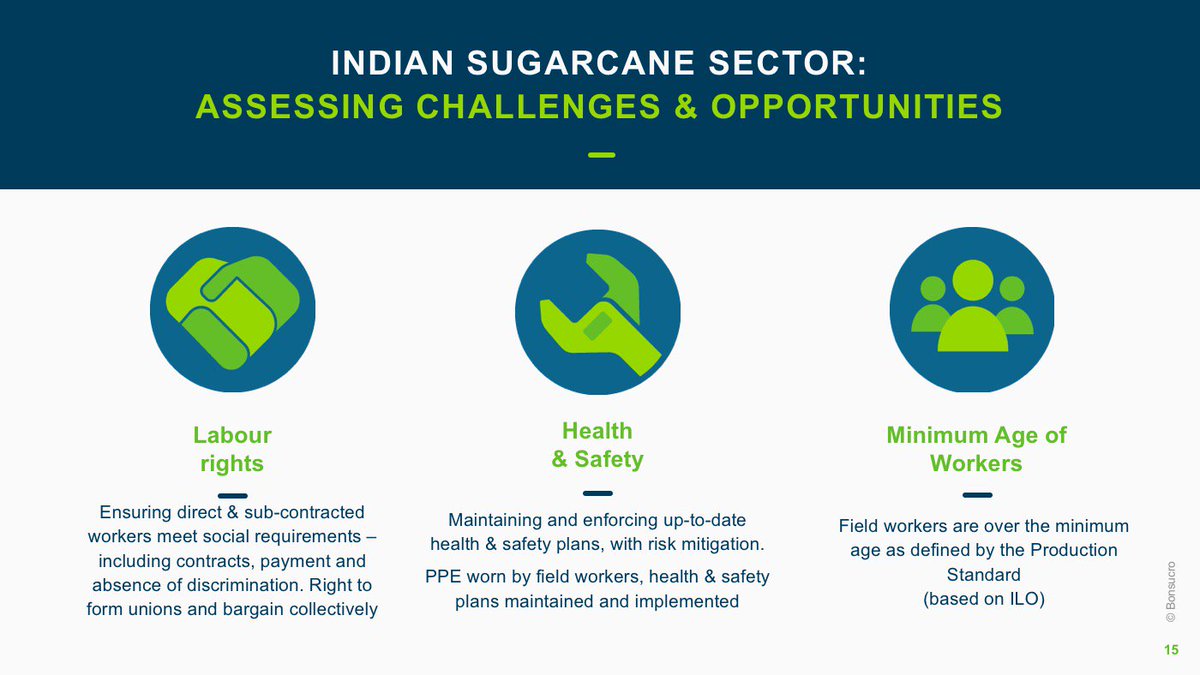 INDIAN SUGARCANE SECTOR:
ASSESSING CHALLENGES & OPPORTUNITIES

Labour rights

Ensuring direct & sub-contracted workers meet social requirements – including contracts, payment and absence of discrimination. Right to form unions and bargain collectively

Health & Safety

Maintaining and enforcing up-to-date health & safety plans, with risk mitigation.

PPE worn by field workers, health & safety plans maintained and implemented

Minimum Age of Workers

Field workers are over the minimum age as defined by the Production Standard (based on ILO)

© Bonsucro

15